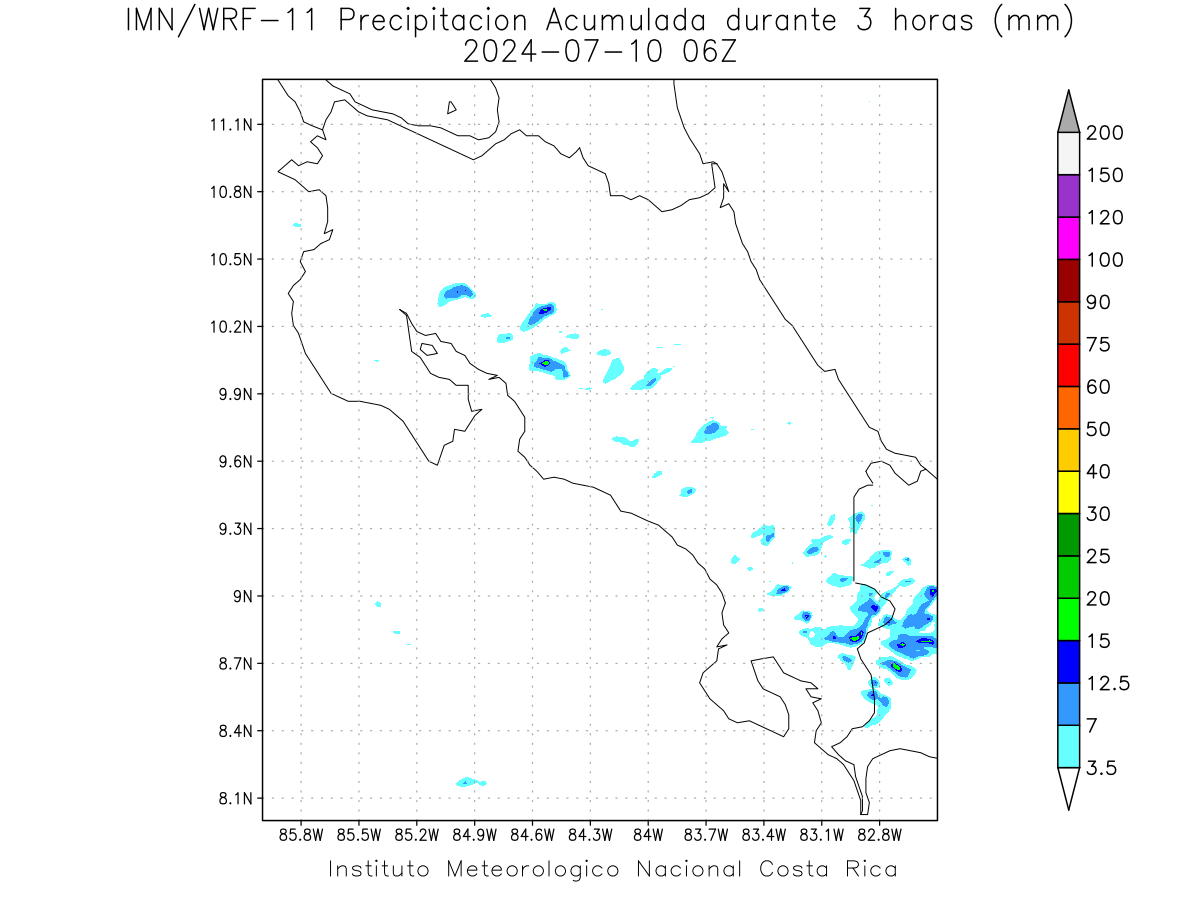 IMN/WRF-11 Precipitacion Acumulada durante 3 horas (mm)
2024-07-10 06Z

11.1N
10.8N
10.5N
10.2N
9.9N
9.6N
9.3N
9N
8.7N
8.4N
8.1N

85.8W 85.5W 85.2W 84.9W 84.6W 84.3W 84W 83.7W 83.4W 83.1W 82.8W

200
150
120
100
90
75
60
50
40
30
25
20
15
12.5
7
3.5

Instituto Meteorologico Nacional Costa Rica